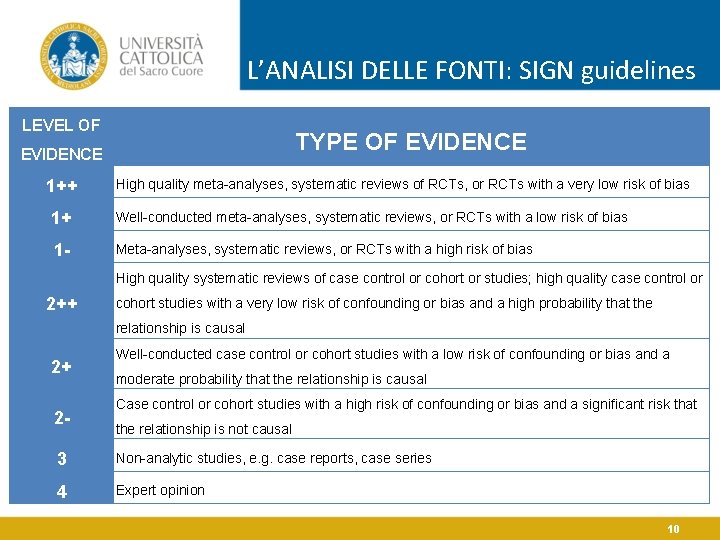 UNIVERSITÀ CATTOLICA del Sacro Cuore

L'ANALISI DELLE FONTI: SIGN guidelines

| LEVEL OF EVIDENCE | TYPE OF EVIDENCE |
|---|---|
| 1++ | High quality meta-analyses, systematic reviews of RCTs, or RCTs with a very low risk of bias |
| 1+ | Well-conducted meta-analyses, systematic reviews, or RCTs with a low risk of bias |
| 1- | Meta-analyses, systematic reviews, or RCTs with a high risk of bias |
| 2++ | High quality systematic reviews of case control or cohort or studies; high quality case control or cohort studies with a very low risk of confounding or bias and a high probability that the relationship is causal |
| 2+ | Well-conducted case control or cohort studies with a low risk of confounding or bias and a moderate probability that the relationship is causal |
| 2- | Case control or cohort studies with a high risk of confounding or bias and a significant risk that the relationship is not causal |
| 3 | Non-analytic studies, e.g. case reports, case series |
| 4 | Expert opinion |

10